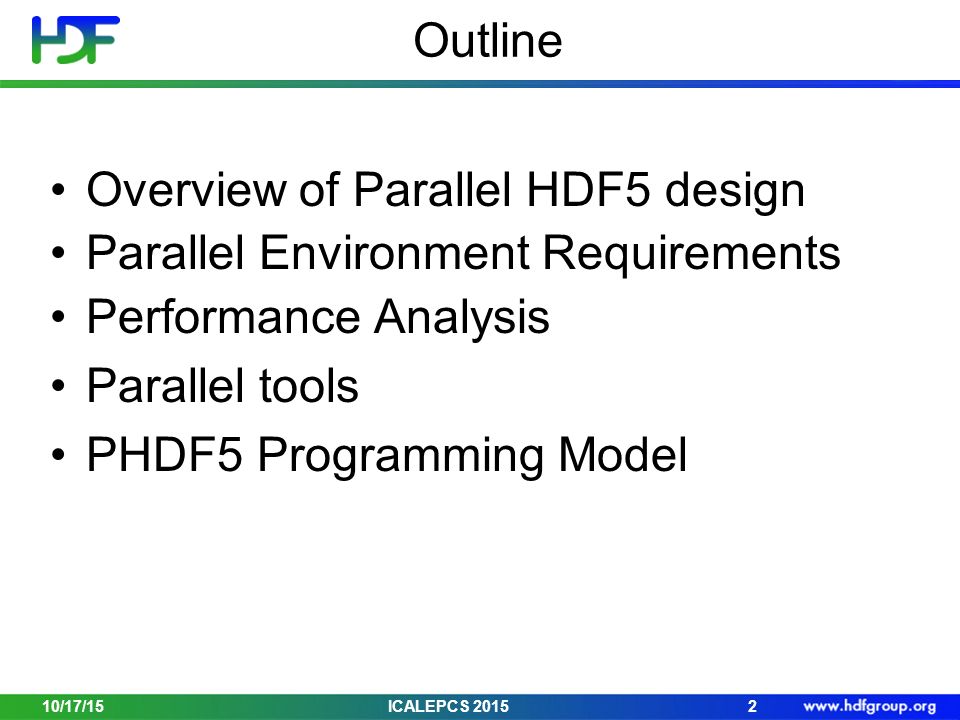 HDF

Outline

• Overview of Parallel HDF5 design
• Parallel Environment Requirements
• Performance Analysis
• Parallel tools
• PHDF5 Programming Model

10/17/15 ICALEPCS 2015 2 www.hdfgroup.org